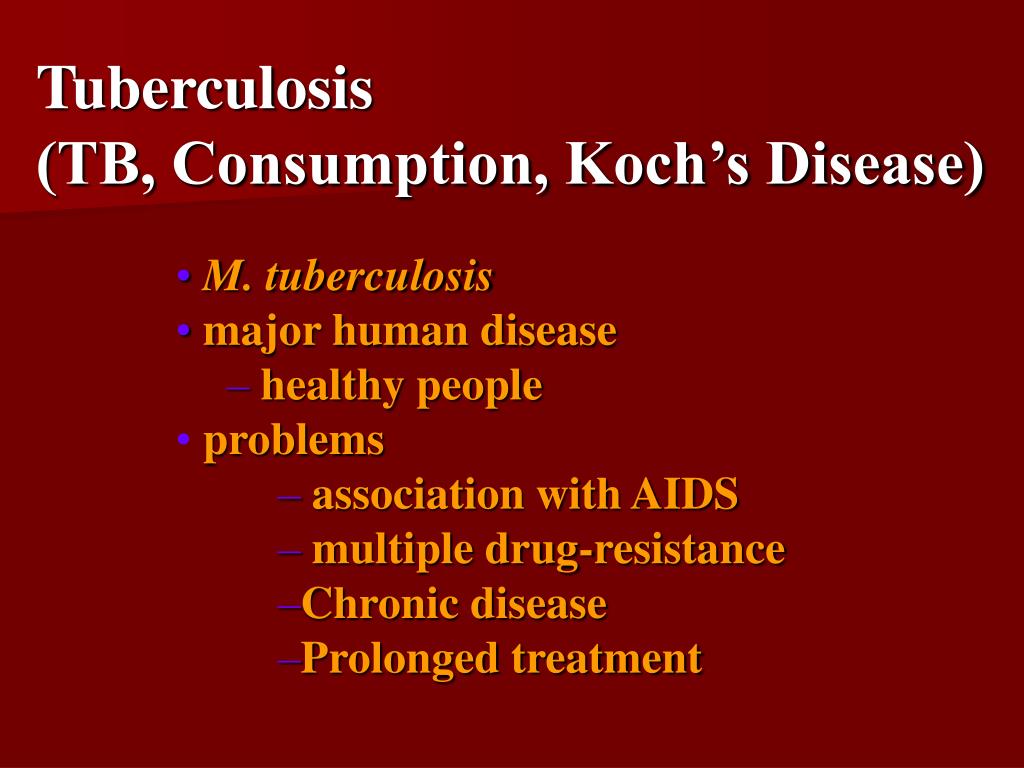 Tuberculosis
(TB, Consumption, Koch’s Disease)

• M. tuberculosis
• major human disease
– healthy people
• problems
– association with AIDS
– multiple drug-resistance
–Chronic disease
–Prolonged treatment